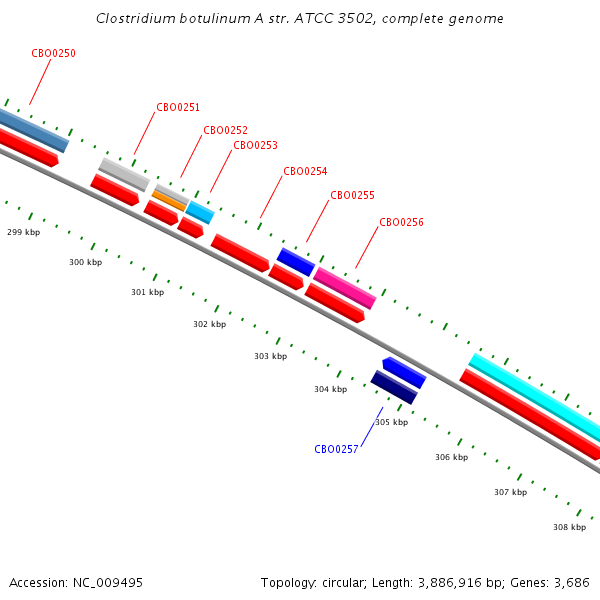 Clostridium botulinum A str. ATCC 3502, complete genome

CBO0250

CBO0251

CBO0252

CBO0253

CBO0254

CBO0255

CBO0256

299 kbp

300 kbp

301 kbp

302 kbp

303 kbp

304 kbp

305 kbp

CBO0257

306 kbp

307 kbp

308 kbp

Accession: NC_009495

Topology: circular; Length: 3,886,916 bp; Genes: 3,686